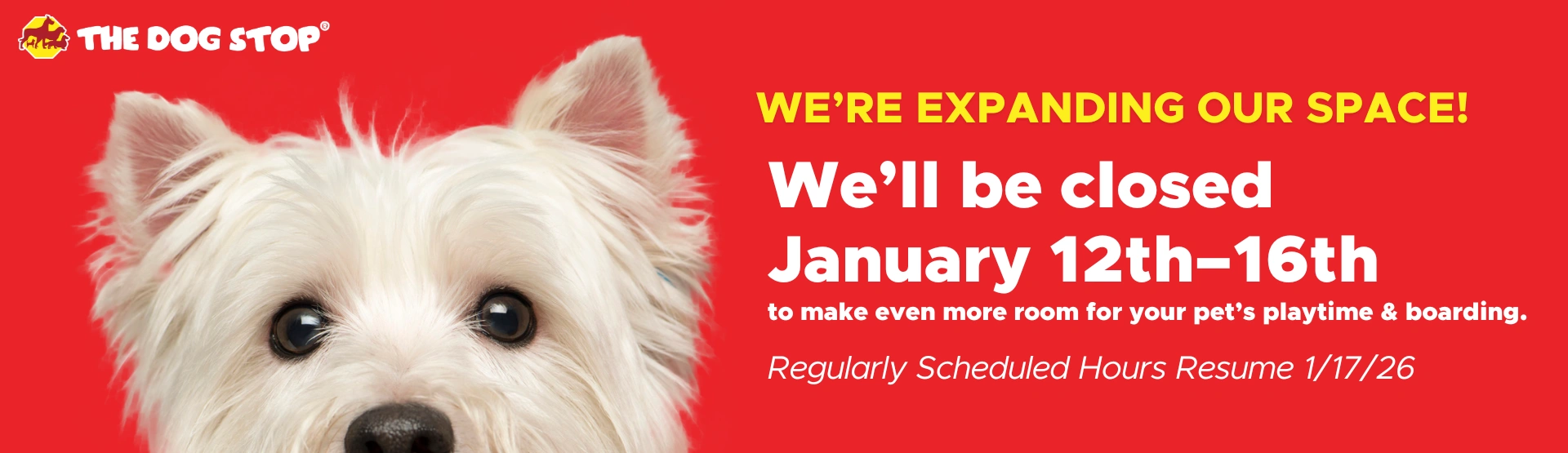 THE DOG STOP®

WE'RE EXPANDING OUR SPACE!

We'll be closed January 12th–16th

to make even more room for your pet's playtime & boarding.

Regularly Scheduled Hours Resume 1/17/26